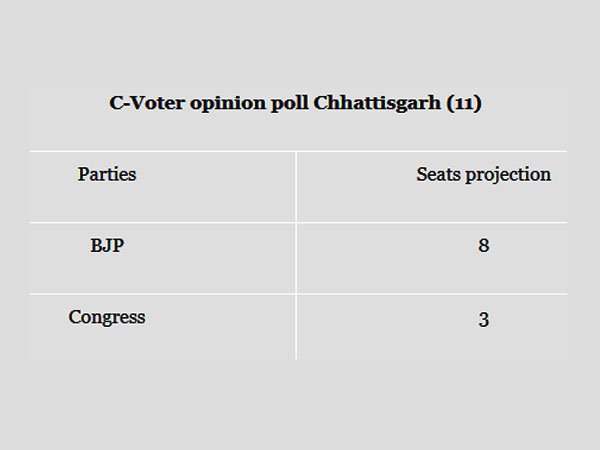 C-Voter opinion poll Chhattisgarh (11)

| Parties | Seats projection |
|---|---|
| BJP | 8 |
| Congress | 3 |